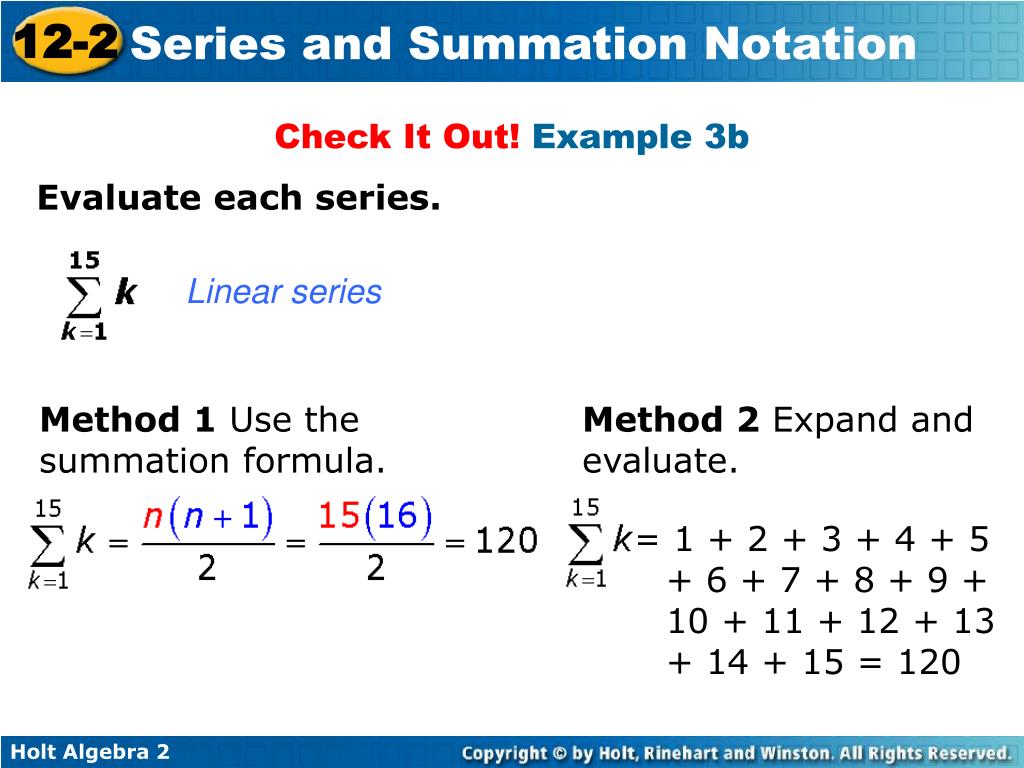 12-2 Series and Summation Notation

Check It Out! Example 3b

Evaluate each series.

$\sum_{k=1}^{15} k$ Linear series

Method 1 Use the summation formula.

$\sum_{k=1}^{15} k = \frac{n(n+1)}{2} = \frac{15(16)}{2} = 120$

Method 2 Expand and evaluate.

$\sum_{k=1}^{15} k = 1 + 2 + 3 + 4 + 5 + 6 + 7 + 8 + 9 + 10 + 11 + 12 + 13 + 14 + 15 = 120$

Holt Algebra 2

Copyright © by Holt, Rinehart and Winston. All Rights Reserved.